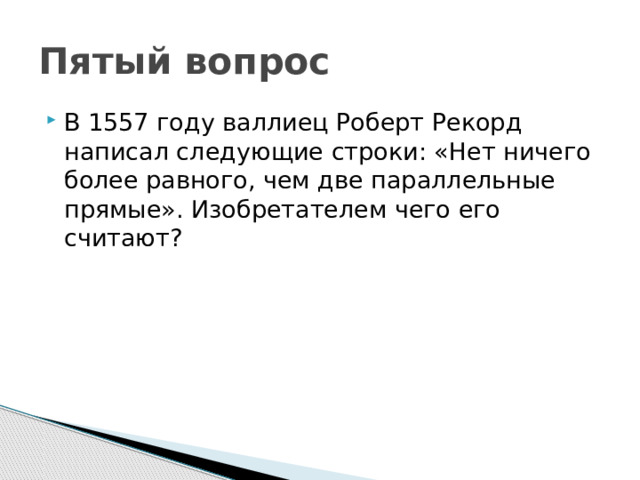 Пятый вопрос

В 1557 году валлиец Роберт Рекорд написал следующие строки: «Нет ничего более равного, чем две параллельные прямые». Изобретателем чего его считают?